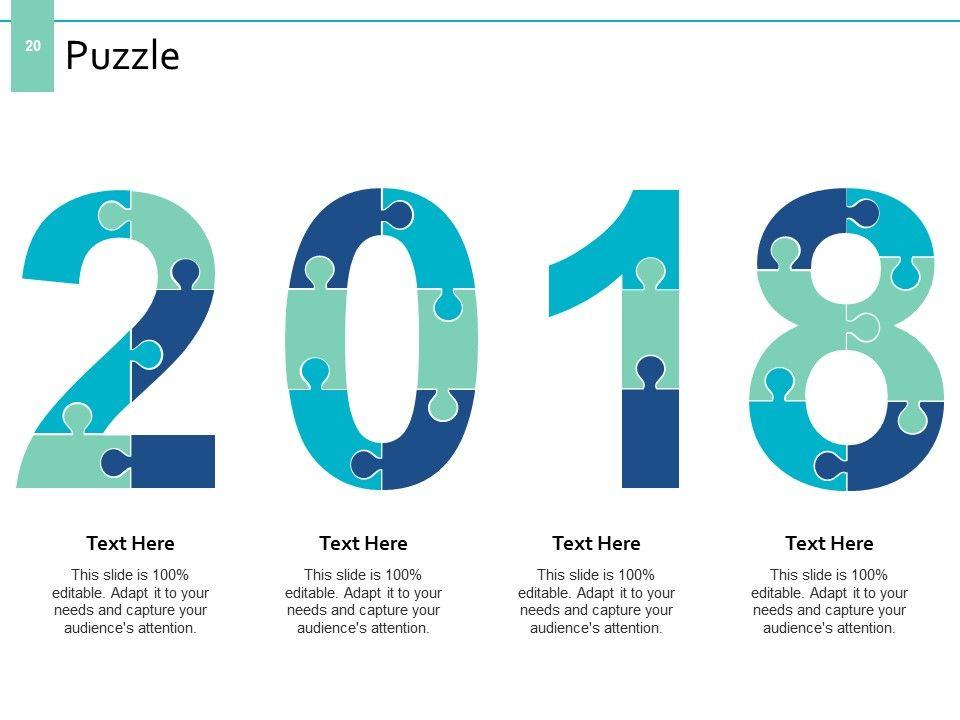 20

Puzzle

2018

Text Here

This slide is 100% editable. Adapt it to your needs and capture your audience's attention.

Text Here

This slide is 100% editable. Adapt it to your needs and capture your audience's attention.

Text Here

This slide is 100% editable. Adapt it to your needs and capture your audience's attention.

Text Here

This slide is 100% editable. Adapt it to your needs and capture your audience's attention.